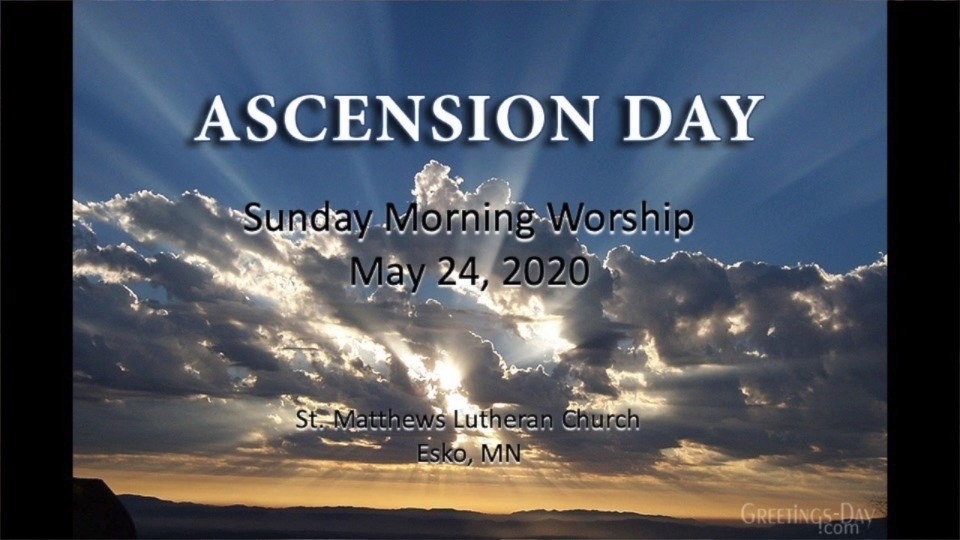 ASCENSION DAY

Sunday Morning Worship
May 24, 2020

St. Matthews Lutheran Church
Esko, MN

GREETINGS-DAY .com